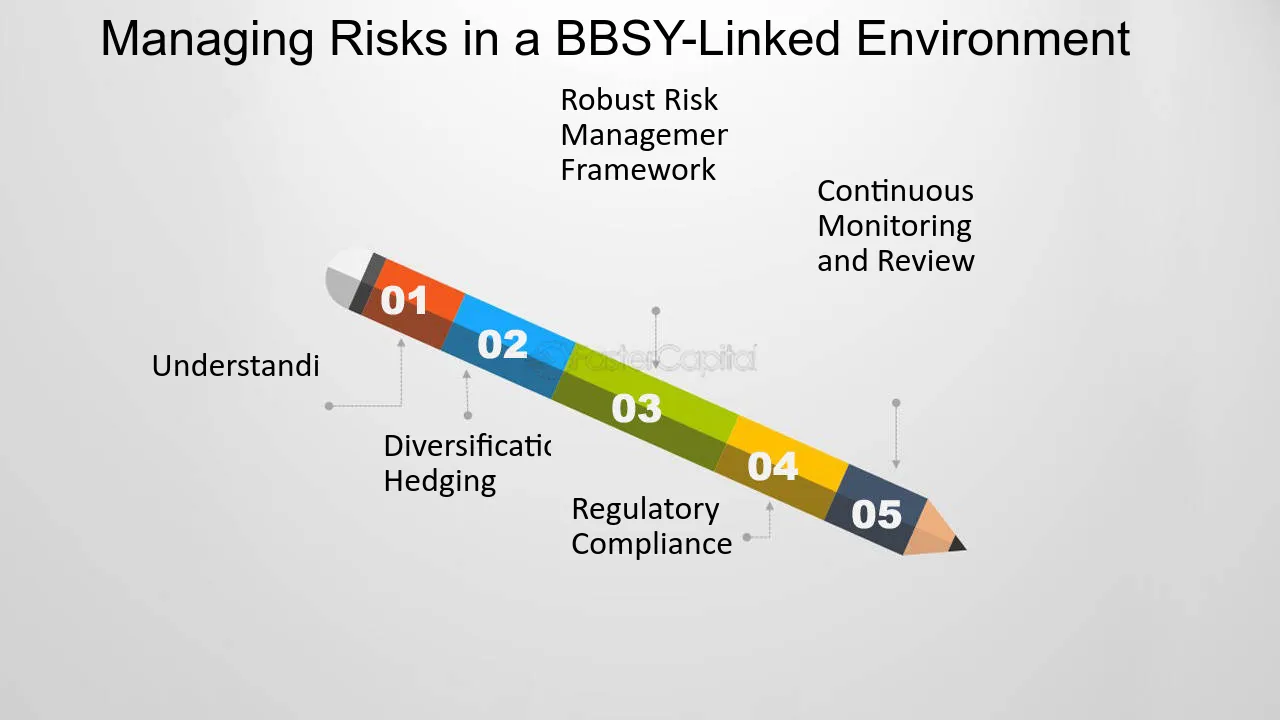 Managing Risks in a BBSY-Linked Environment

Robust Risk Managemer Framework

Continuous Monitoring and Review

01

02

03

04

05

Understandi

Diversificatic Hedging

Regulatory Compliance

FasterCapital